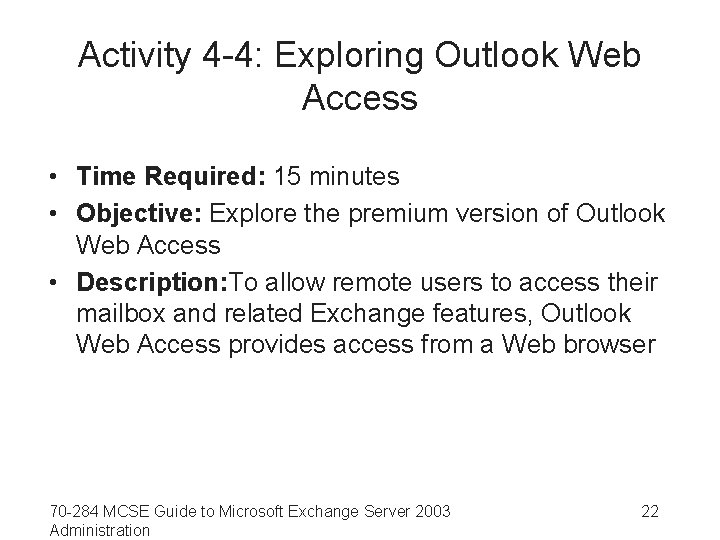 Activity 4-4: Exploring Outlook Web Access

• Time Required: 15 minutes
• Objective: Explore the premium version of Outlook Web Access
• Description:To allow remote users to access their mailbox and related Exchange features, Outlook Web Access provides access from a Web browser

70-284 MCSE Guide to Microsoft Exchange Server 2003 Administration

22